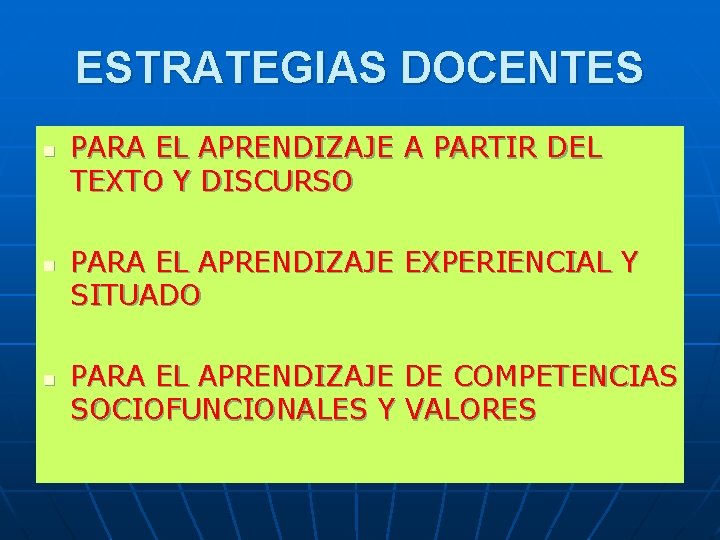 ESTRATEGIAS DOCENTES

- PARA EL APRENDIZAJE A PARTIR DEL TEXTO Y DISCURSO

- PARA EL APRENDIZAJE EXPERIENCIAL Y SITUADO

- PARA EL APRENDIZAJE DE COMPETENCIAS SOCIOFUNCIONALES Y VALORES